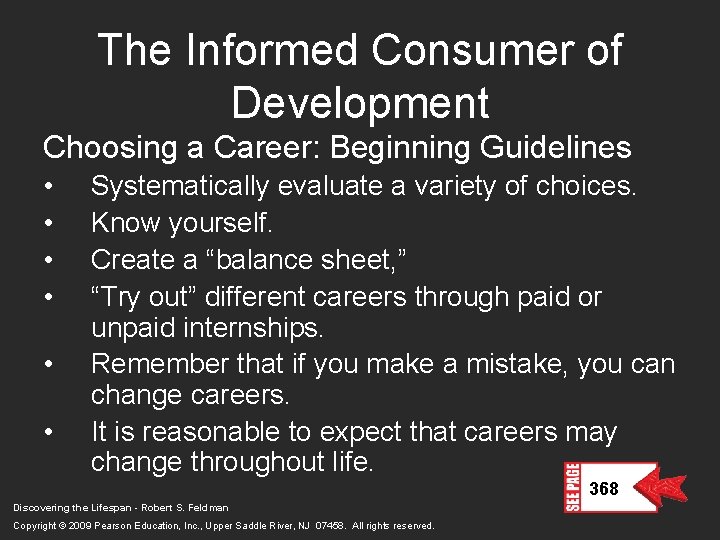 The Informed Consumer of Development

Choosing a Career: Beginning Guidelines

• Systematically evaluate a variety of choices.
• Know yourself.
• Create a “balance sheet,”
• “Try out” different careers through paid or unpaid internships.
• Remember that if you make a mistake, you can change careers.
• It is reasonable to expect that careers may change throughout life.

SEE PAGE 368

Discovering the Lifespan - Robert S. Feldman

Copyright © 2009 Pearson Education, Inc., Upper Saddle River, NJ 07458. All rights reserved.